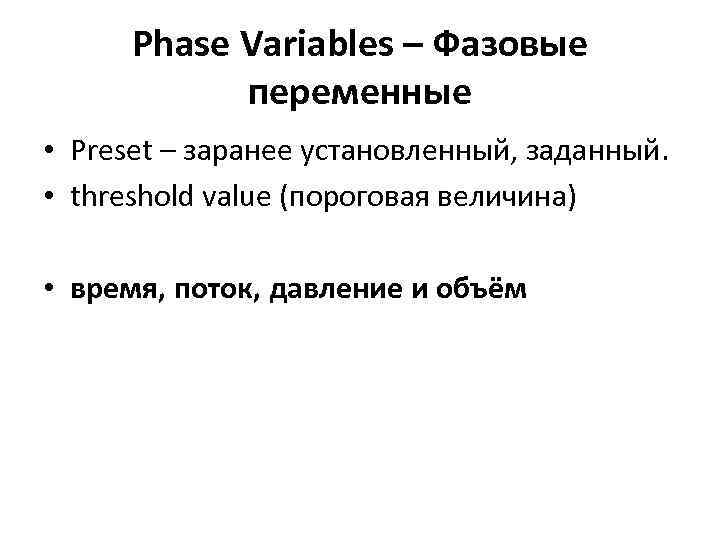 Phase Variables – Фазовые переменные

• Preset – заранее установленный, заданный.
• threshold value (пороговая величина)

• время, поток, давление и объём